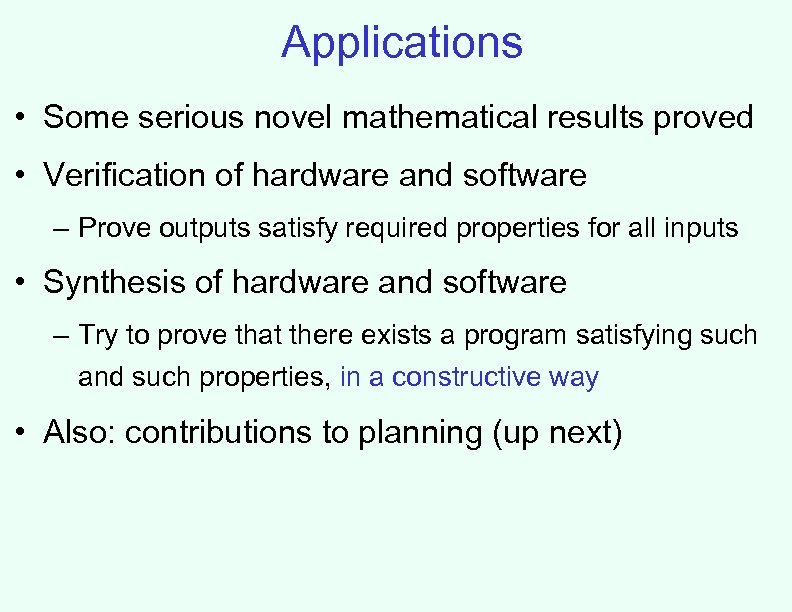 Applications

• Some serious novel mathematical results proved

• Verification of hardware and software

– Prove outputs satisfy required properties for all inputs

• Synthesis of hardware and software

– Try to prove that there exists a program satisfying such and such properties, in a constructive way

• Also: contributions to planning (up next)